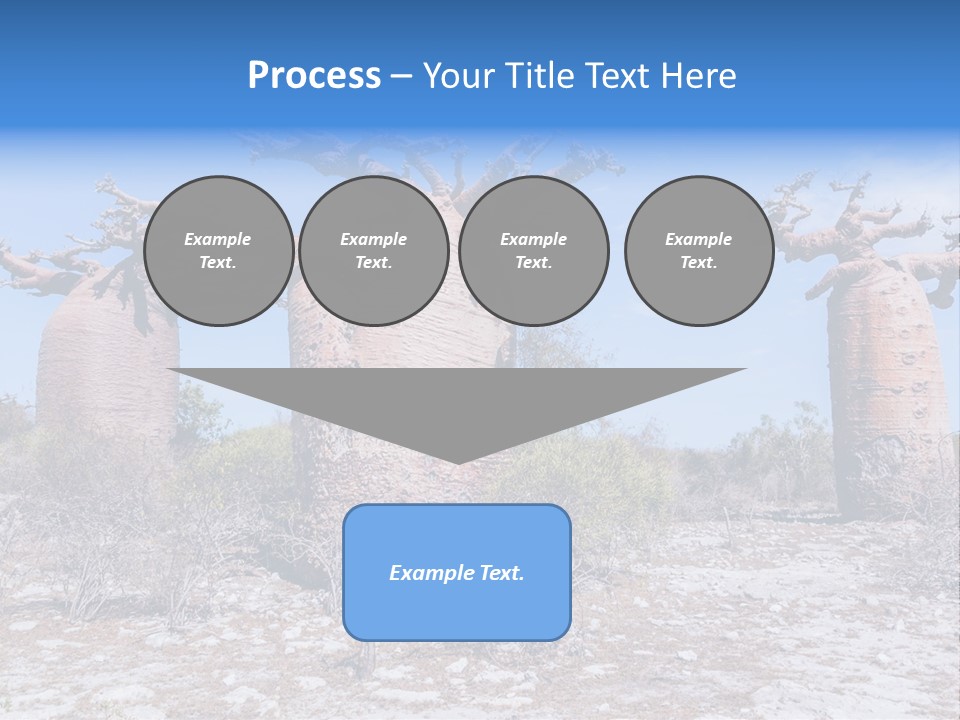 Process – Your Title Text Here

Example Text.

Example Text.

Example Text.

Example Text.

Example Text.